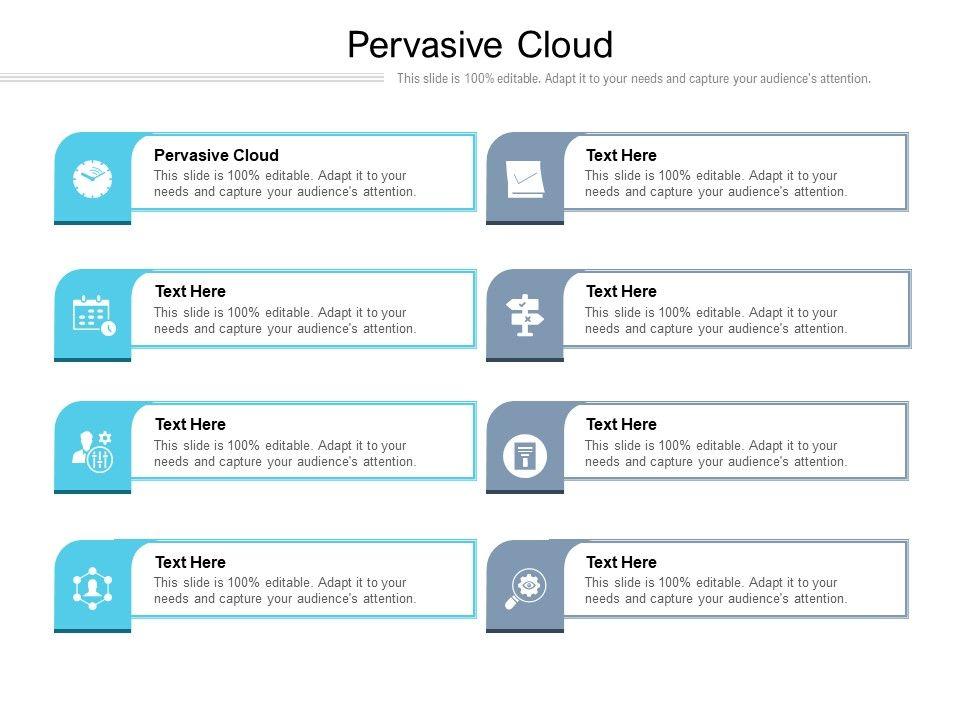 Pervasive Cloud

This slide is 100% editable. Adapt it to your needs and capture your audience's attention.

Pervasive Cloud
This slide is 100% editable. Adapt it to your needs and capture your audience's attention.

Text Here
This slide is 100% editable. Adapt it to your needs and capture your audience's attention.

Text Here
This slide is 100% editable. Adapt it to your needs and capture your audience's attention.

Text Here
This slide is 100% editable. Adapt it to your needs and capture your audience's attention.

Text Here
This slide is 100% editable. Adapt it to your needs and capture your audience's attention.

Text Here
This slide is 100% editable. Adapt it to your needs and capture your audience's attention.

Text Here
This slide is 100% editable. Adapt it to your needs and capture your audience's attention.

Text Here
This slide is 100% editable. Adapt it to your needs and capture your audience's attention.